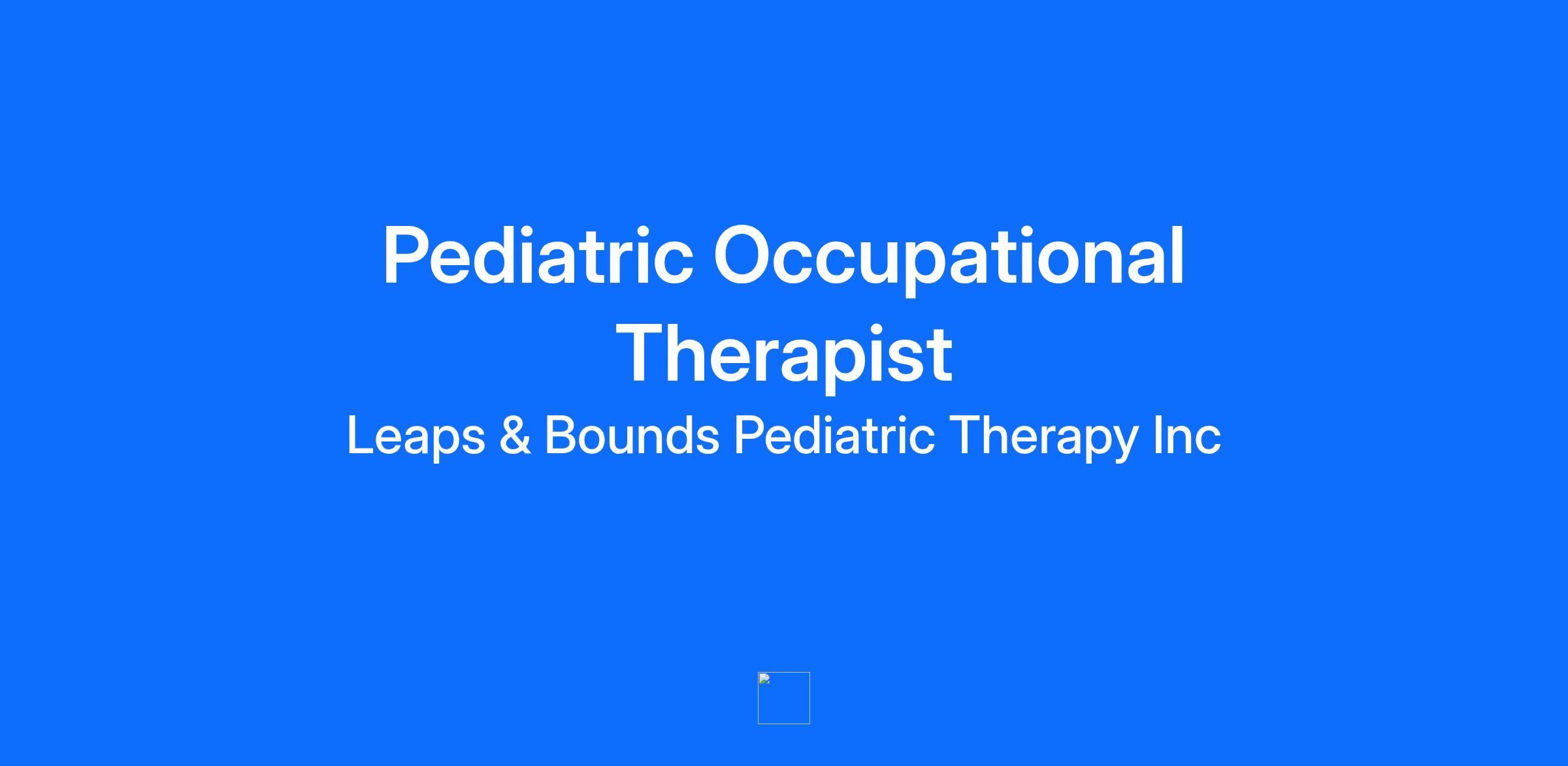 Pediatric Occupational Therapist

Leaps & Bounds Pediatric Therapy Inc